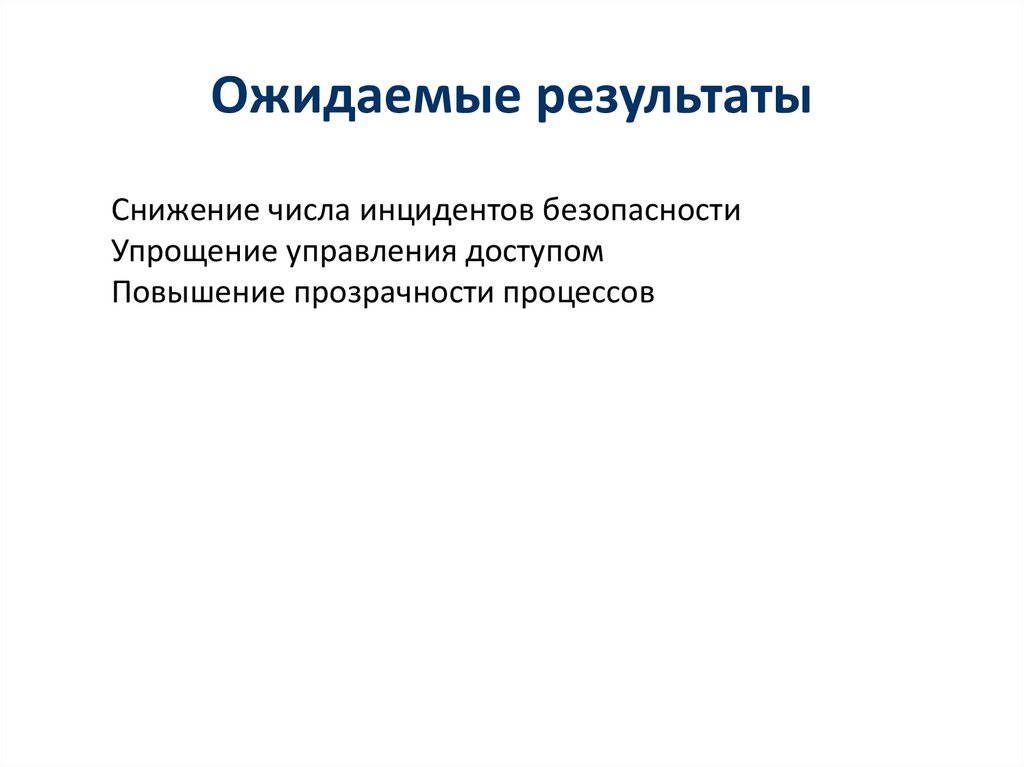 Ожидаемые результаты

Снижение числа инцидентов безопасности
Упрощение управления доступом
Повышение прозрачности процессов